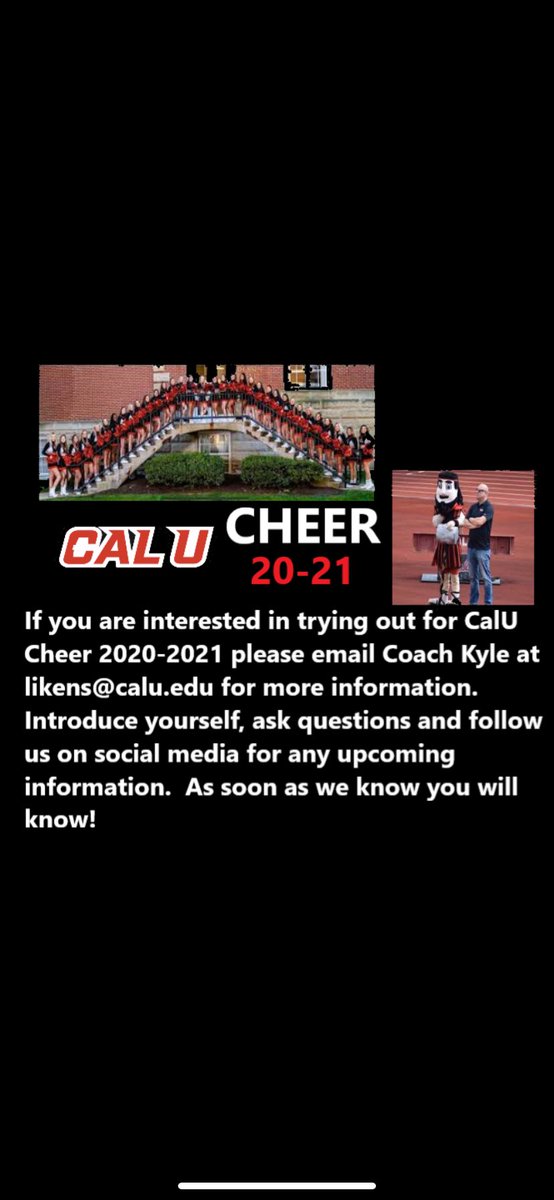 CAL U CHEER
20-21

If you are interested in trying out for CalU Cheer 2020-2021 please email Coach Kyle at likens@calu.edu for more information. Introduce yourself, ask questions and follow us on social media for any upcoming information. As soon as we know you will know!